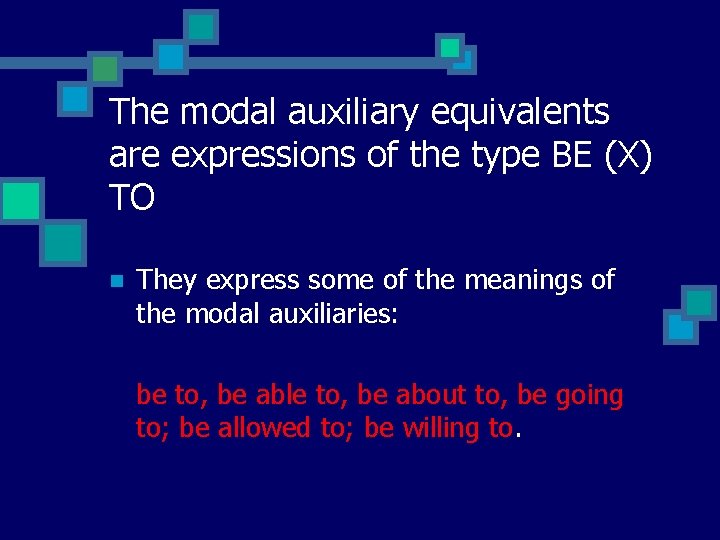 The modal auxiliary equivalents are expressions of the type BE (X) TO

They express some of the meanings of the modal auxiliaries:

be to, be able to, be about to, be going to; be allowed to; be willing to.